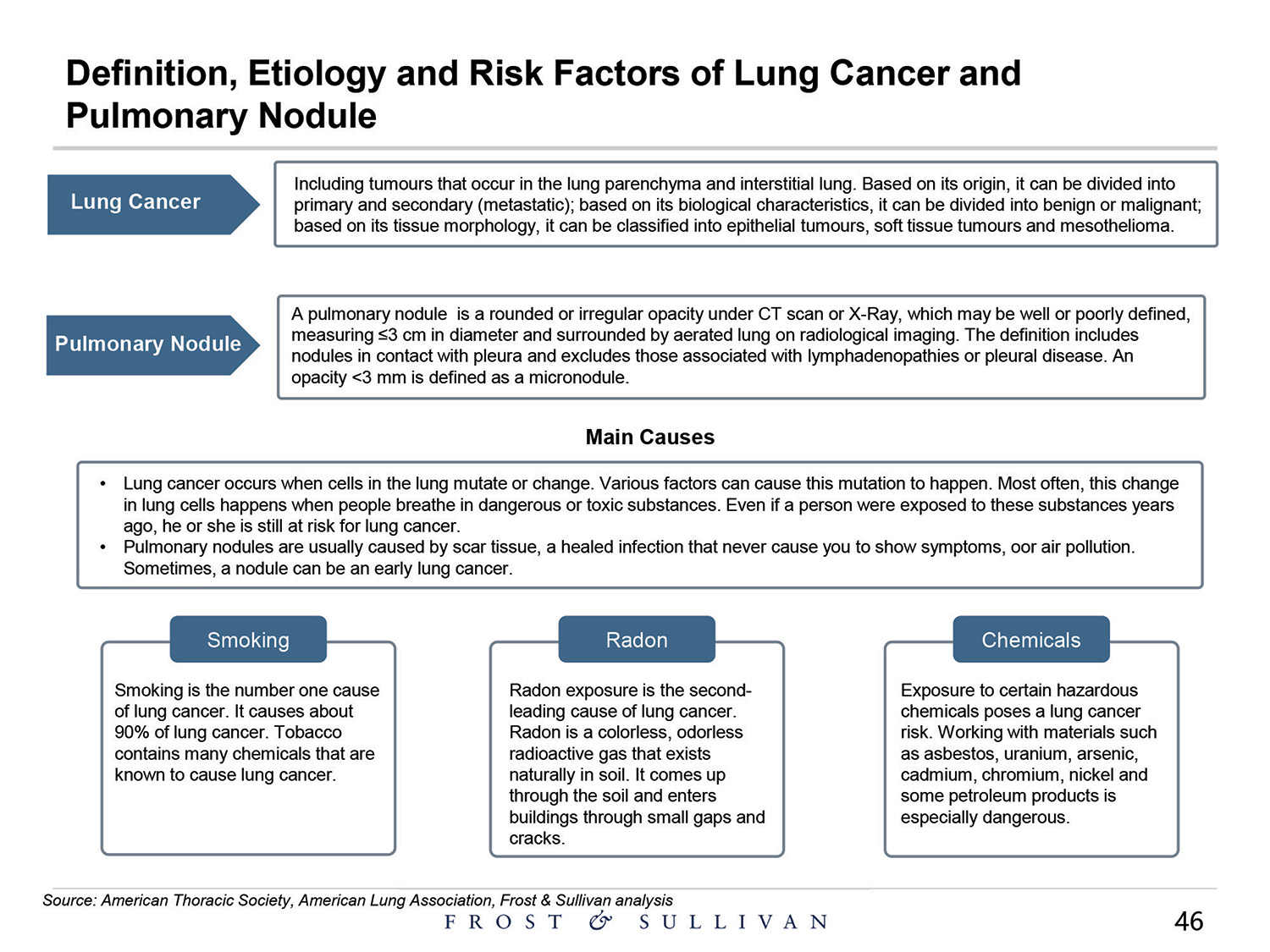 Definition, Etiology and Risk Factors of Lung Cancer and Pulmonary Nodule

Lung Cancer

Including tumours that occur in the lung parenchyma and interstitial lung. Based on its origin, it can be divided into primary and secondary (metastatic); based on its biological characteristics, it can be divided into benign or malignant; based on its tissue morphology, it can be classified into epithelial tumours, soft tissue tumours and mesothelioma.

Pulmonary Nodule

A pulmonary nodule is a rounded or irregular opacity under CT scan or X-Ray, which may be well or poorly defined, measuring ≤3 cm in diameter and surrounded by aerated lung on radiological imaging. The definition includes nodules in contact with pleura and excludes those associated with lymphadenopathies or pleural disease. An opacity <3 mm is defined as a micronodule.

Main Causes

• Lung cancer occurs when cells in the lung mutate or change. Various factors can cause this mutation to happen. Most often, this change in lung cells happens when people breathe in dangerous or toxic substances. Even if a person were exposed to these substances years ago, he or she is still at risk for lung cancer.
• Pulmonary nodules are usually caused by scar tissue, a healed infection that never cause you to show symptoms, oor air pollution. Sometimes, a nodule can be an early lung cancer.

Smoking

Smoking is the number one cause of lung cancer. It causes about 90% of lung cancer. Tobacco contains many chemicals that are known to cause lung cancer.

Radon

Radon exposure is the second-leading cause of lung cancer. Radon is a colorless, odorless radioactive gas that exists naturally in soil. It comes up through the soil and enters buildings through small gaps and cracks.

Chemicals

Exposure to certain hazardous chemicals poses a lung cancer risk. Working with materials such as asbestos, uranium, arsenic, cadmium, chromium, nickel and some petroleum products is especially dangerous.

Source: American Thoracic Society, American Lung Association, Frost & Sullivan analysis

FROST & SULLIVAN

46